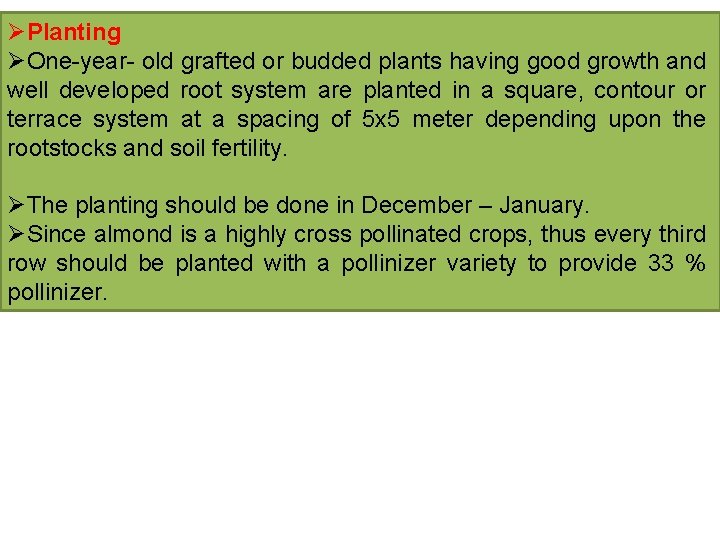 ➢Planting
➢One-year- old grafted or budded plants having good growth and well developed root system are planted in a square, contour or terrace system at a spacing of 5x5 meter depending upon the rootstocks and soil fertility.

➢The planting should be done in December – January.
➢Since almond is a highly cross pollinated crops, thus every third row should be planted with a pollinizer variety to provide 33 % pollinizer.